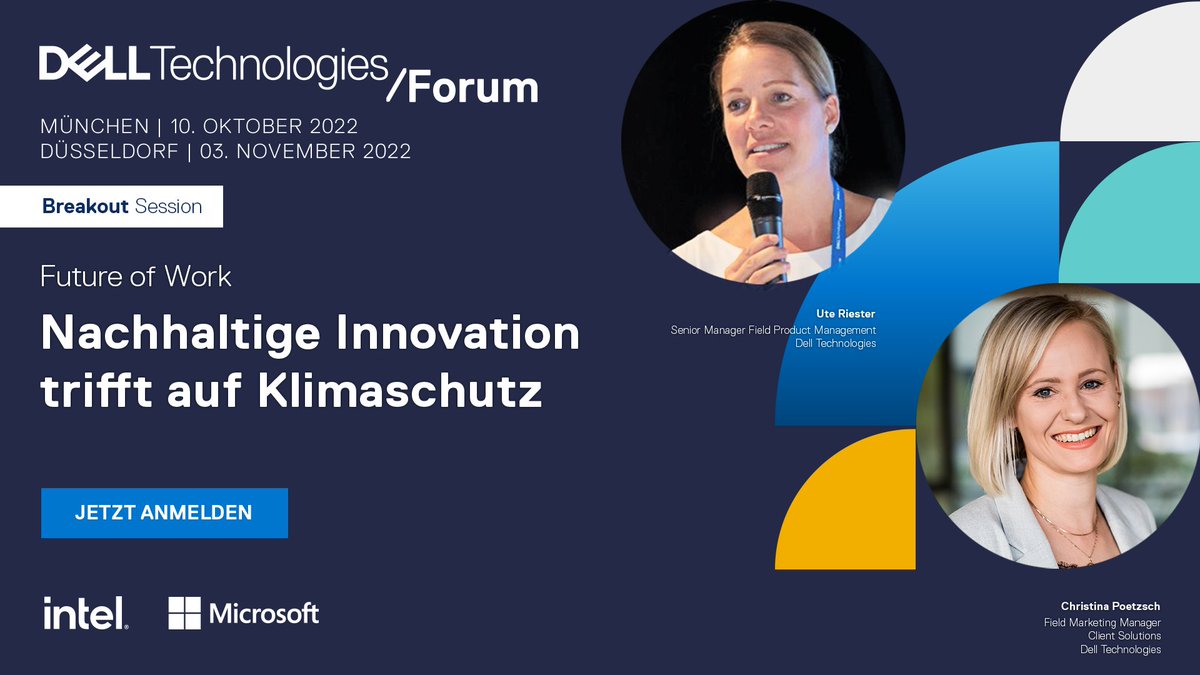 DELL Technologies /Forum

MÜNCHEN | 10. OKTOBER 2022
DÜSSELDORF | 03. NOVEMBER 2022

Breakout Session

Future of Work

Nachhaltige Innovation trifft auf Klimaschutz

JETZT ANMELDEN

intel. Microsoft

Ute Riester
Senior Manager Field Product Management
Dell Technologies

Christina Poetzsch
Field Marketing Manager
Client Solutions
Dell Technologies